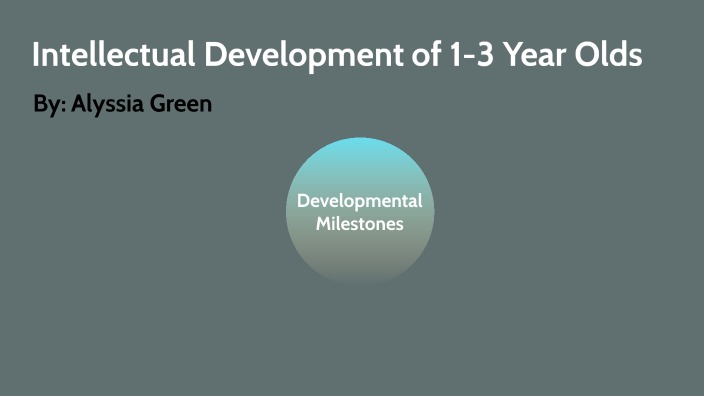 Intellectual Development of 1-3 Year Olds

By: Alyssia Green

Developmental Milestones